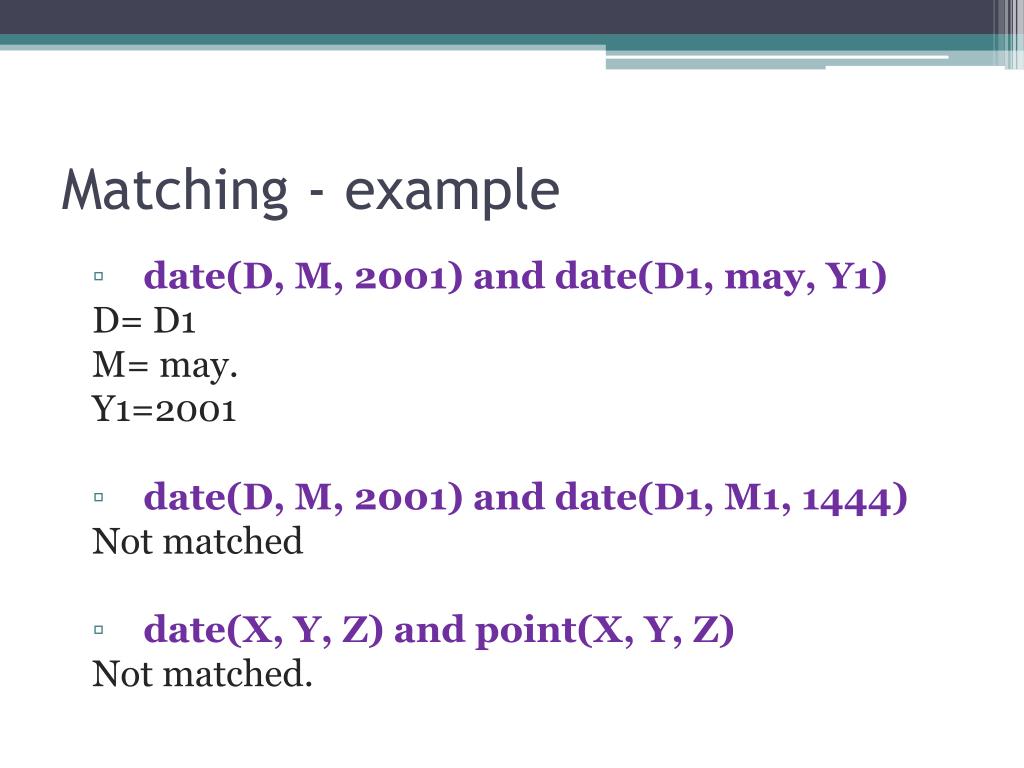 Matching - example

▫ date(D, M, 2001) and date(D1, may, Y1)
D= D1
M= may.
Y1=2001

▫ date(D, M, 2001) and date(D1, M1, 1444)
Not matched

▫ date(X, Y, Z) and point(X, Y, Z)
Not matched.